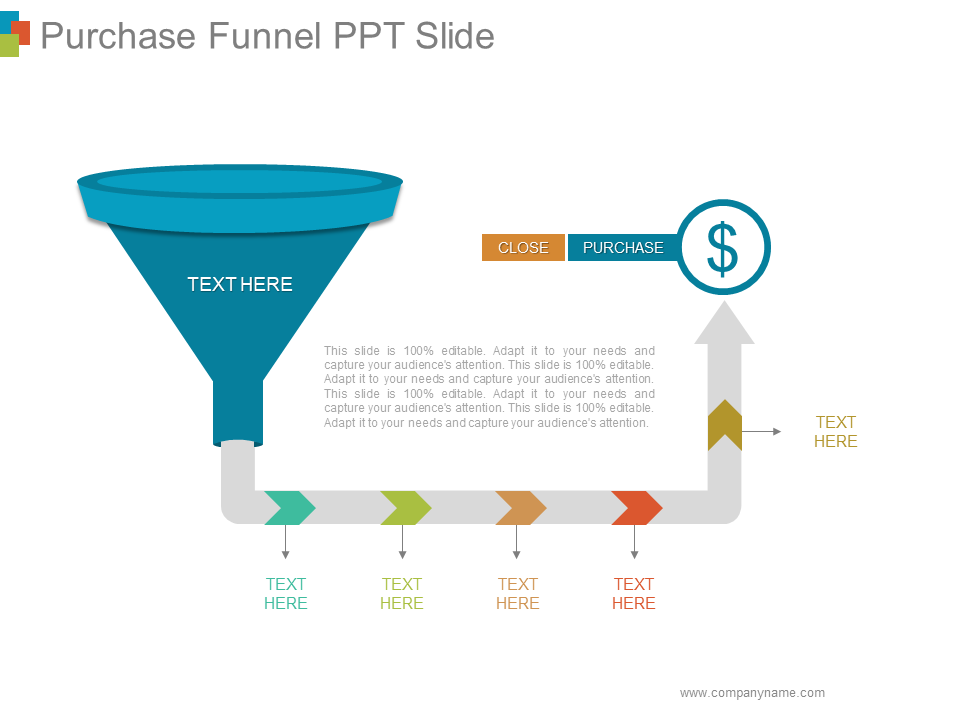 Purchase Funnel PPT Slide

TEXT HERE

CLOSE

PURCHASE

$

This slide is 100% editable. Adapt it to your needs and capture your audience's attention. This slide is 100% editable. Adapt it to your needs and capture your audience's attention. This slide is 100% editable. Adapt it to your needs and capture your audience's attention. This slide is 100% editable. Adapt it to your needs and capture your audience's attention.

TEXT HERE

TEXT HERE

TEXT HERE

TEXT HERE

TEXT HERE

www.companyname.com